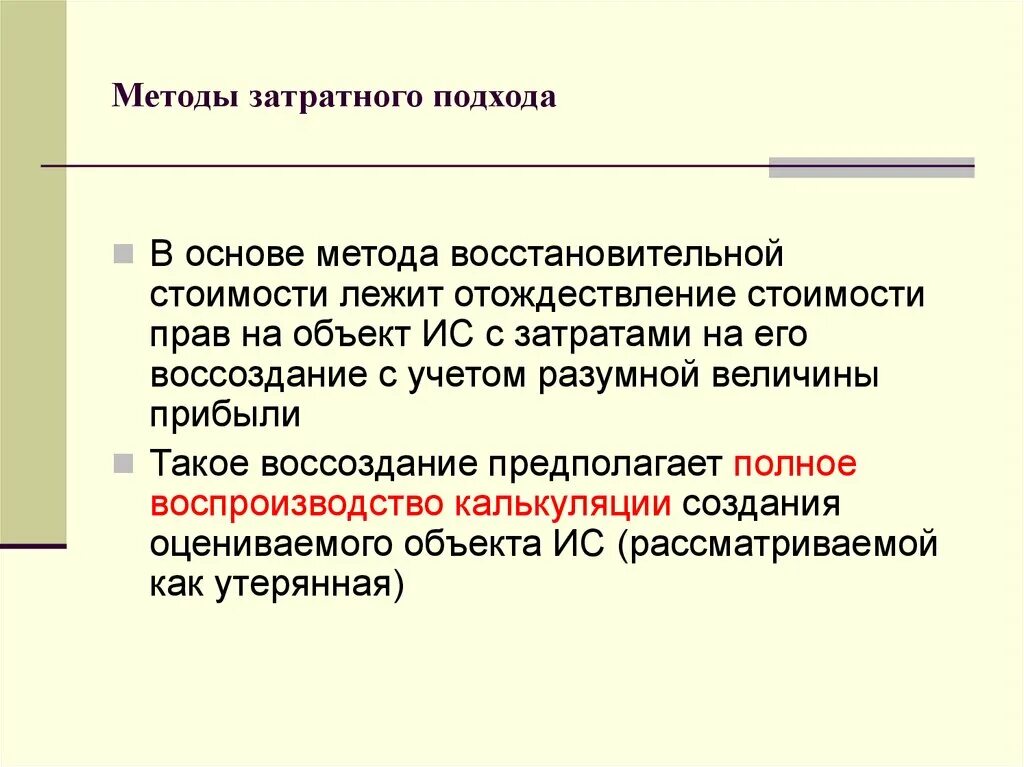 Методы затратного подхода

В основе метода восстановительной стоимости лежит отождествление стоимости прав на объект ИС с затратами на его воссоздание с учетом разумной величины прибыли

Такое воссоздание предполагает полное воспроизводство калькуляции создания оцениваемого объекта ИС (рассматриваемой как утерянная)